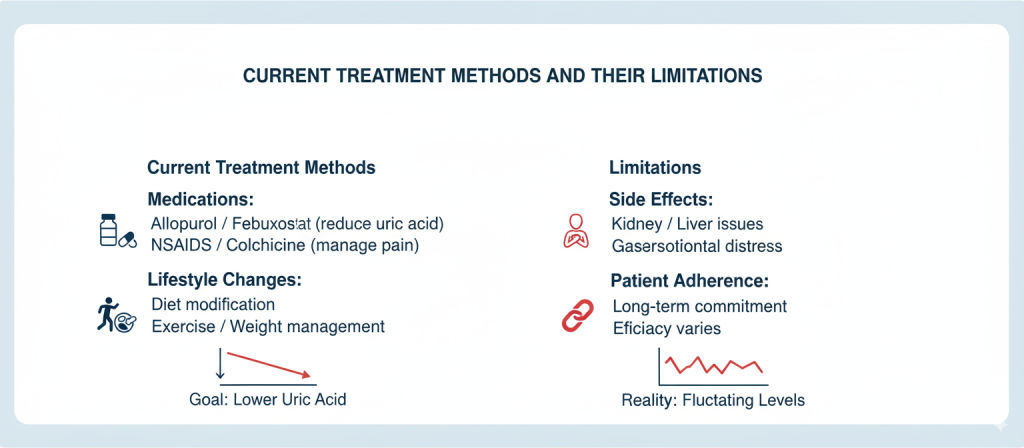 CURRENT TREATMENT METHODS AND THEIR LIMITATIONS

Current Treatment Methods

Medications:
Allopurol / Febuxostat (reduce uric acid)
NSAIDS / Colchicine (manage pain)

Lifestyle Changes:
Diet modification
Exercise / Weight management

Goal: Lower Uric Acid

Limitations

Side Effects:
Kidney / Liver issues
Gasersotiontal distress

Patient Adherence:
Long-term commitment
Eficiacy varies

Reality: Fluctating Levels